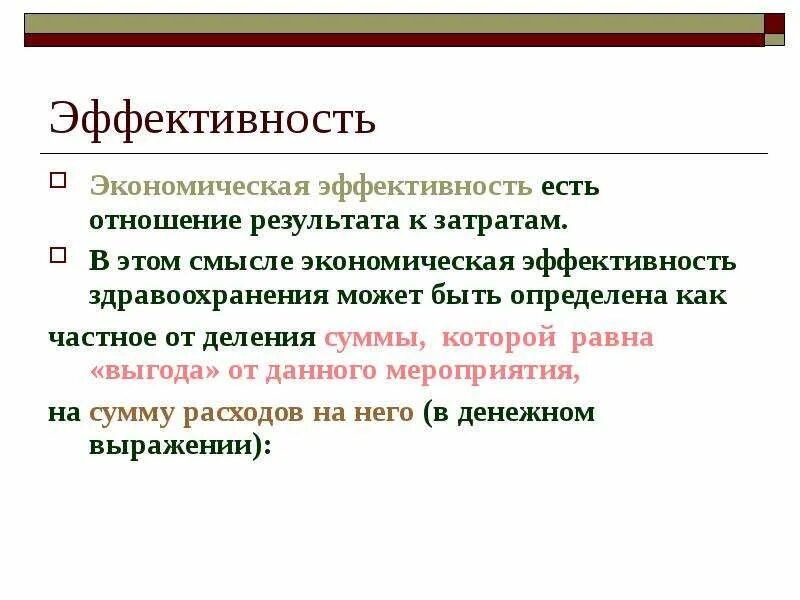 Эффективность

Экономическая эффективность есть отношение результата к затратам.

В этом смысле экономическая эффективность здравоохранения может быть определена как

частное от деления суммы, которой равна «выгода» от данного мероприятия,

на сумму расходов на него (в денежном выражении):